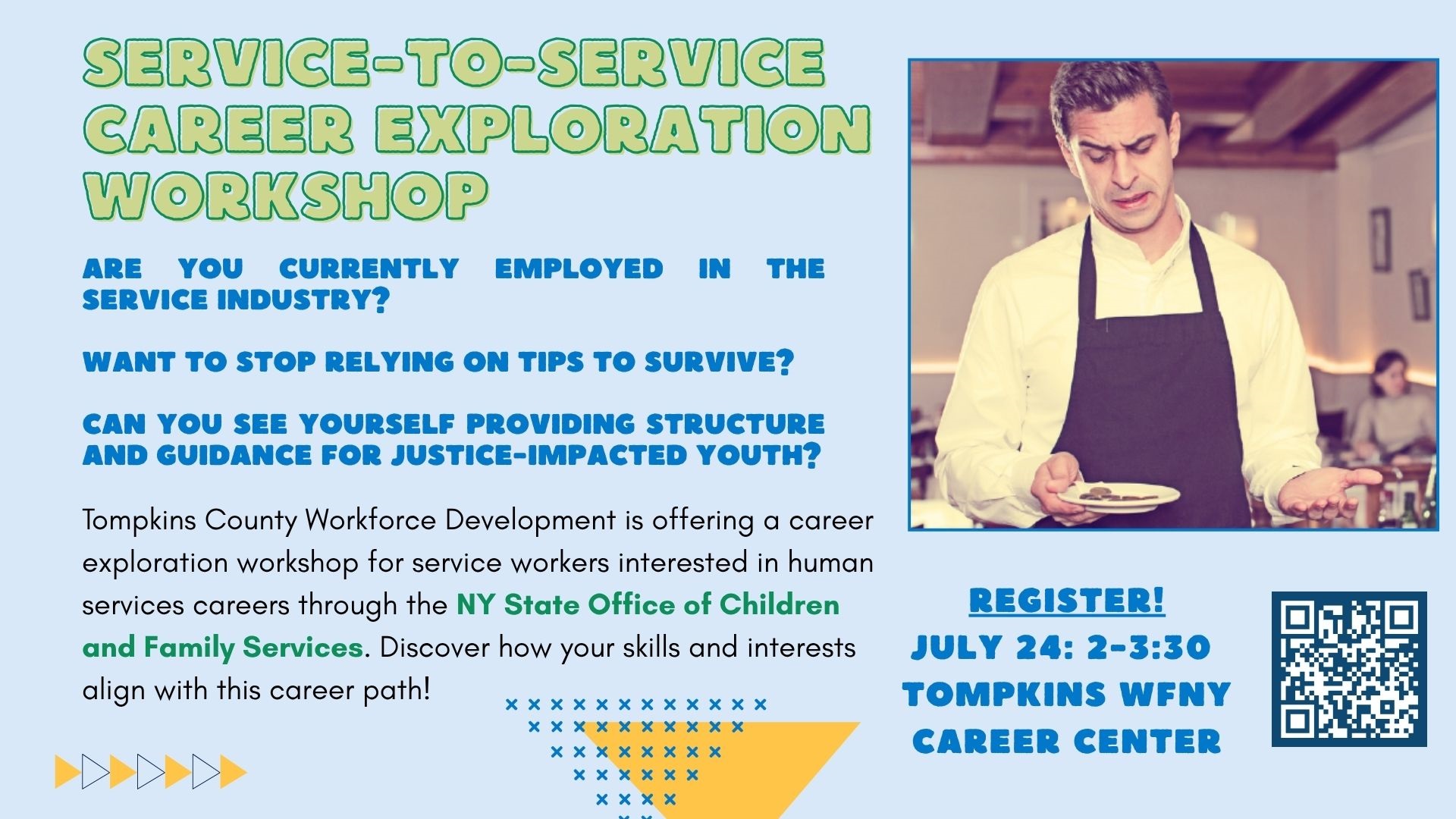 SERVICE-TO-SERVICE CAREER EXPLORATION WORKSHOP

ARE YOU CURRENTLY EMPLOYED IN THE SERVICE INDUSTRY?

WANT TO STOP RELYING ON TIPS TO SURVIVE?

CAN YOU SEE YOURSELF PROVIDING STRUCTURE AND GUIDANCE FOR JUSTICE-IMPACTED YOUTH?

Tompkins County Workforce Development is offering a career exploration workshop for service workers interested in human services careers through the NY State Office of Children and Family Services. Discover how your skills and interests align with this career path!

REGISTER!
JULY 24: 2-3:30
TOMPKINS WFNY CAREER CENTER